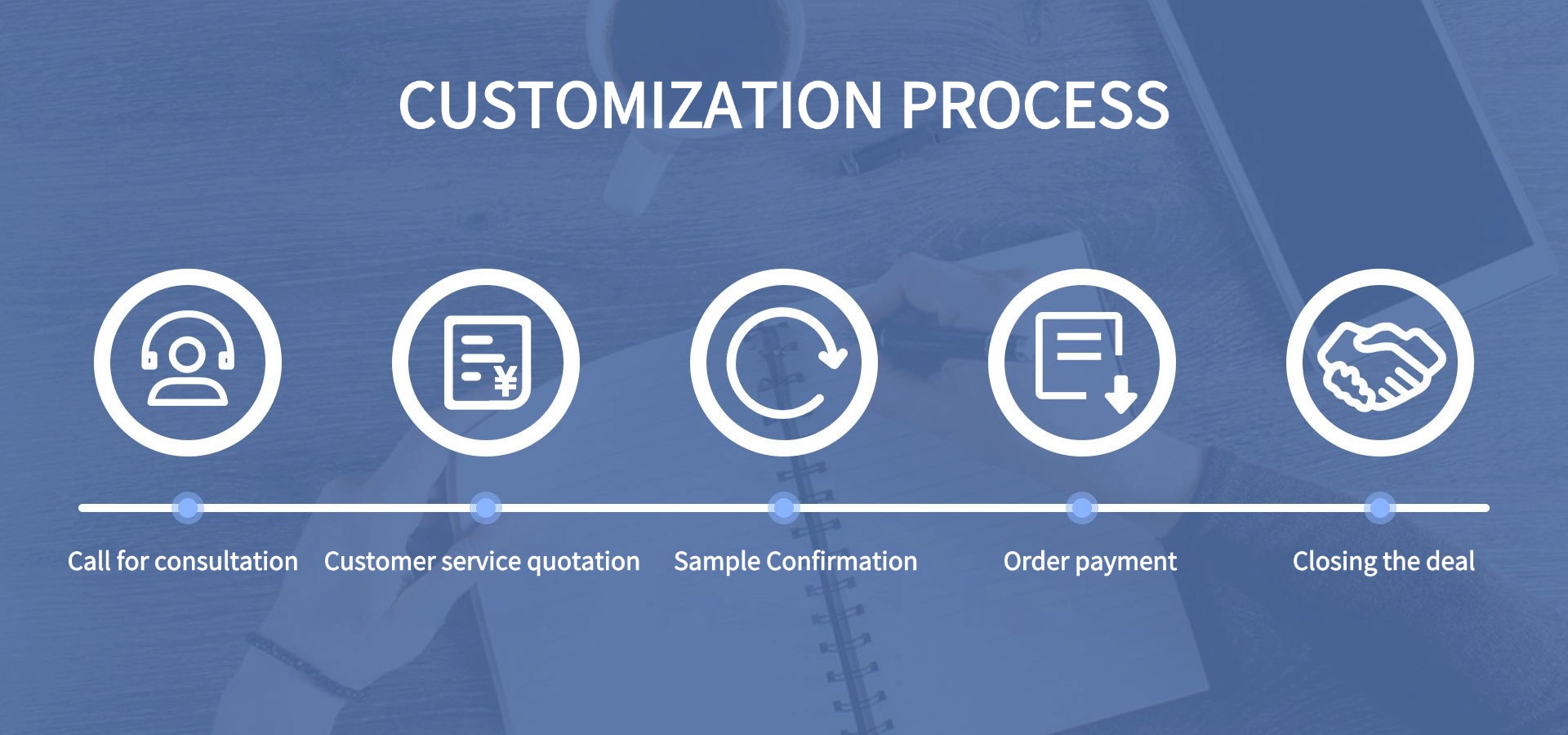 CUSTOMIZATION PROCESS

¥

Call for consultation

Customer service quotation

Sample Confirmation

Order payment

Closing the deal